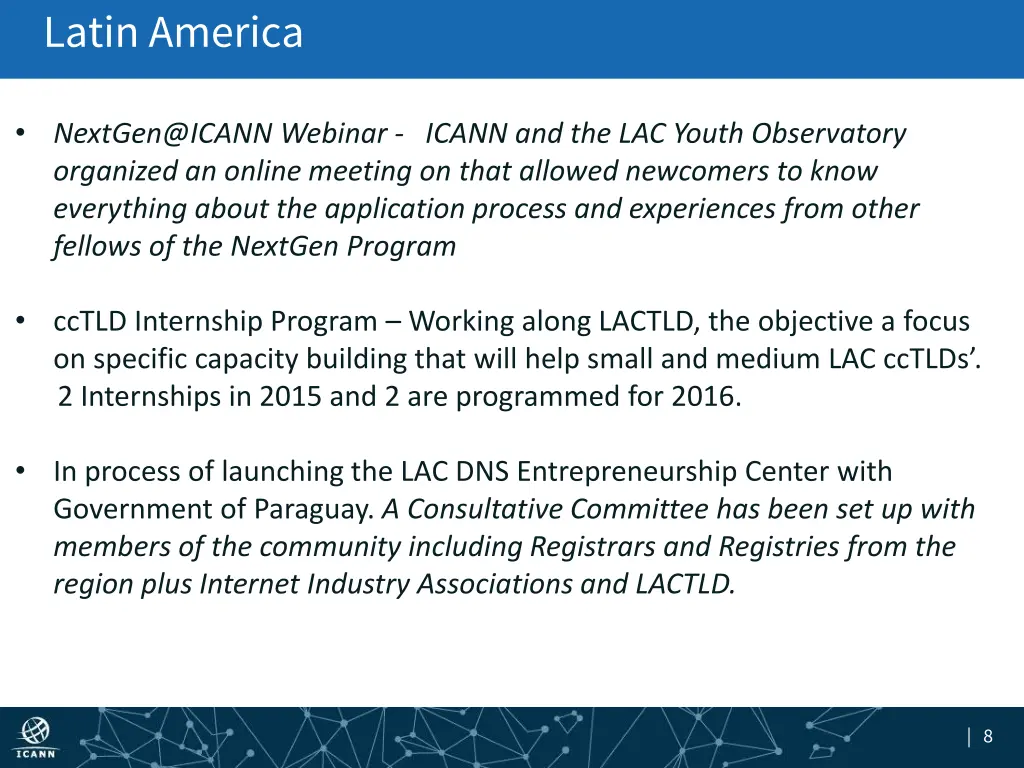 Latin America

• NextGen@ICANN Webinar - ICANN and the LAC Youth Observatory organized an online meeting on that allowed newcomers to know everything about the application process and experiences from other fellows of the NextGen Program

• ccTLD Internship Program – Working along LACTLD, the objective a focus on specific capacity building that will help small and medium LAC ccTLDs'. 2 Internships in 2015 and 2 are programmed for 2016.

• In process of launching the LAC DNS Entrepreneurship Center with Government of Paraguay. A Consultative Committee has been set up with members of the community including Registrars and Registries from the region plus Internet Industry Associations and LACTLD.

ICANN

| 8